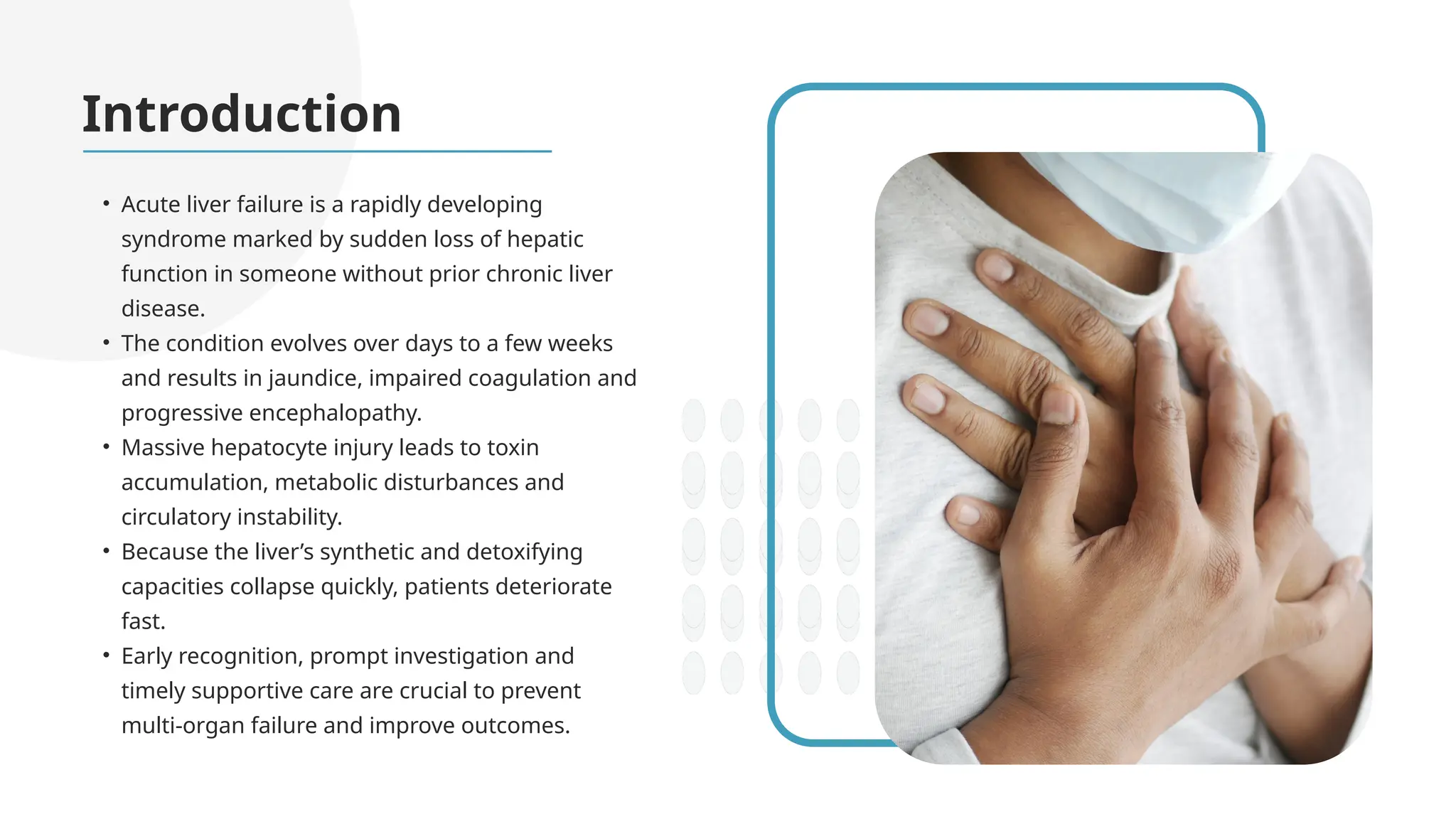 Introduction

• Acute liver failure is a rapidly developing syndrome marked by sudden loss of hepatic function in someone without prior chronic liver disease.
• The condition evolves over days to a few weeks and results in jaundice, impaired coagulation and progressive encephalopathy.
• Massive hepatocyte injury leads to toxin accumulation, metabolic disturbances and circulatory instability.
• Because the liver’s synthetic and detoxifying capacities collapse quickly, patients deteriorate fast.
• Early recognition, prompt investigation and timely supportive care are crucial to prevent multi-organ failure and improve outcomes.